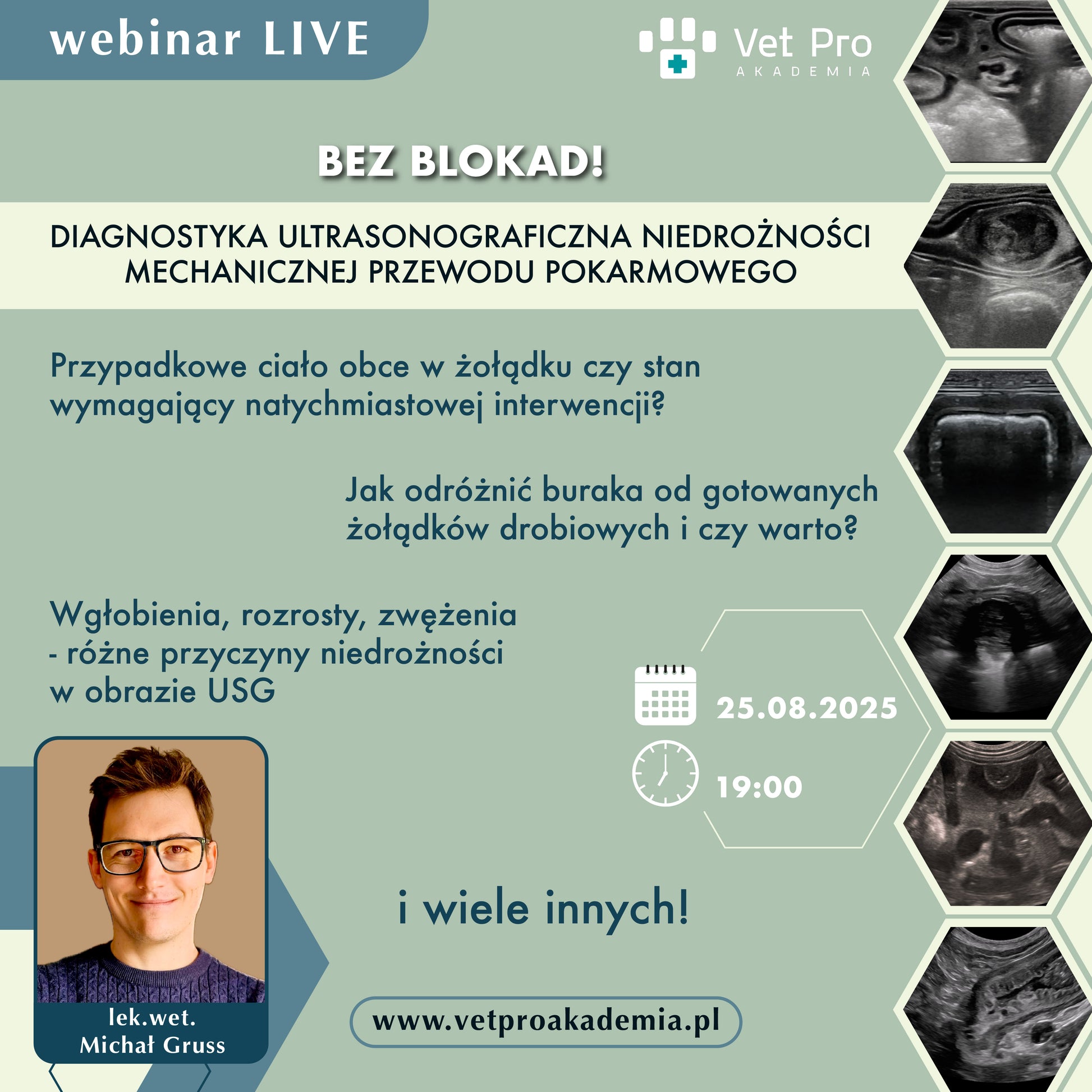 webinar LIVE

Vet Pro
AKADEMIA

BEZ BLOKAD!

DIAGNOSTYKA ULTRASONOGRAFICZNA NIEDROŻNOŚCI MECHANICZNEJ PRZEWODU POKARMOWEGO

Przypadkowe ciało obce w żołądku czy stan wymagający natychmiastowej interwencji?

Jak odróżnić buraka od gotowanych żołądków drobiowych i czy warto?

Wgłobienia, rozrosty, zwężenia - różne przyczyny niedrożności w obrazie USG

25.08.2025

19:00

i wiele innych!

lek.wet.
Michał Gruss

www.vetproakademia.pl